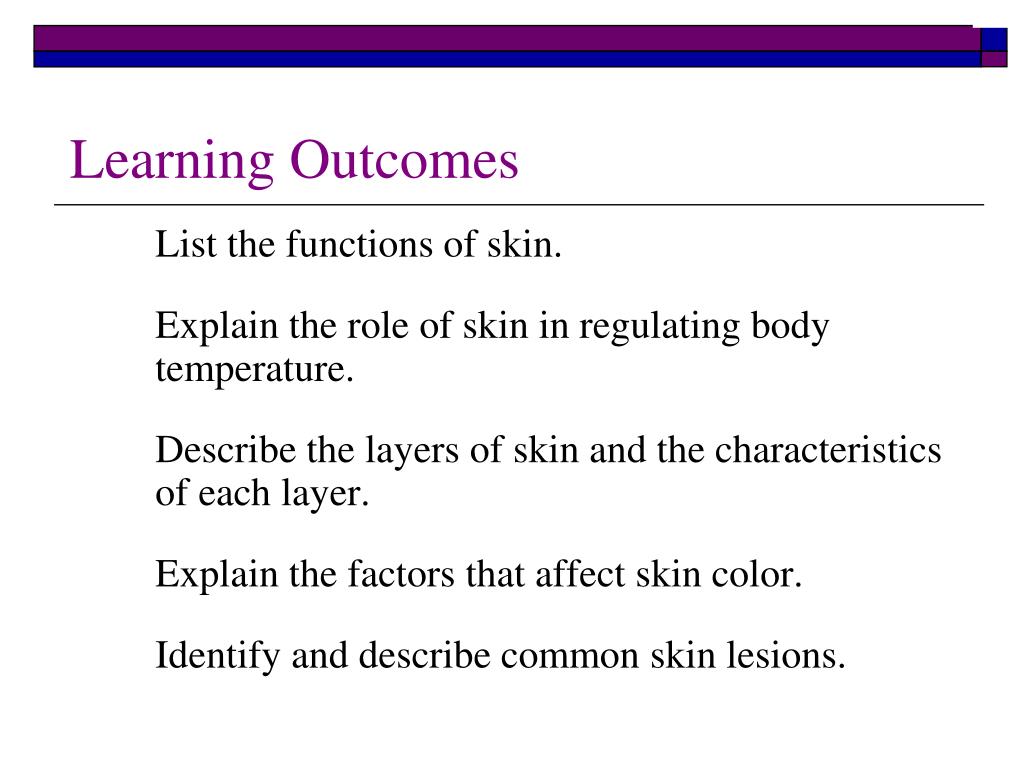 Learning Outcomes

List the functions of skin.

Explain the role of skin in regulating body temperature.

Describe the layers of skin and the characteristics of each layer.

Explain the factors that affect skin color.

Identify and describe common skin lesions.